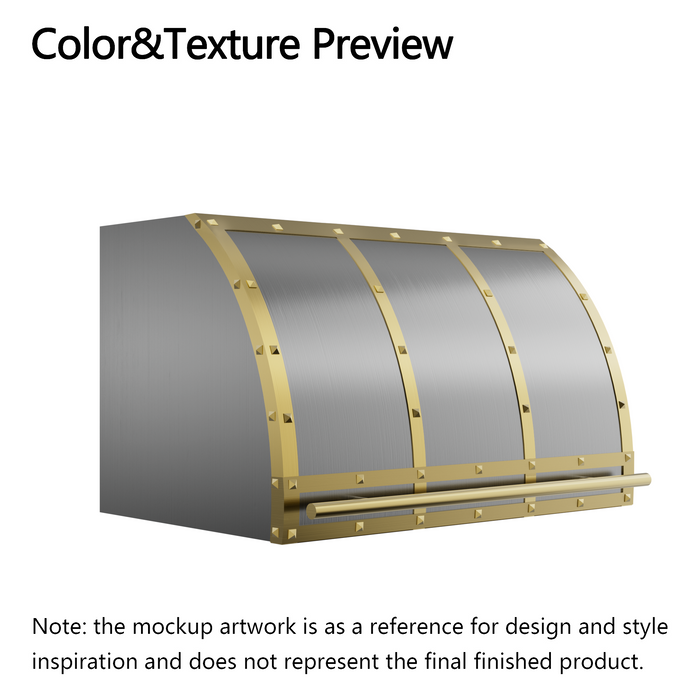 Color&Texture Preview

Note: the mockup artwork is as a reference for design and style inspiration and does not represent the final finished product.